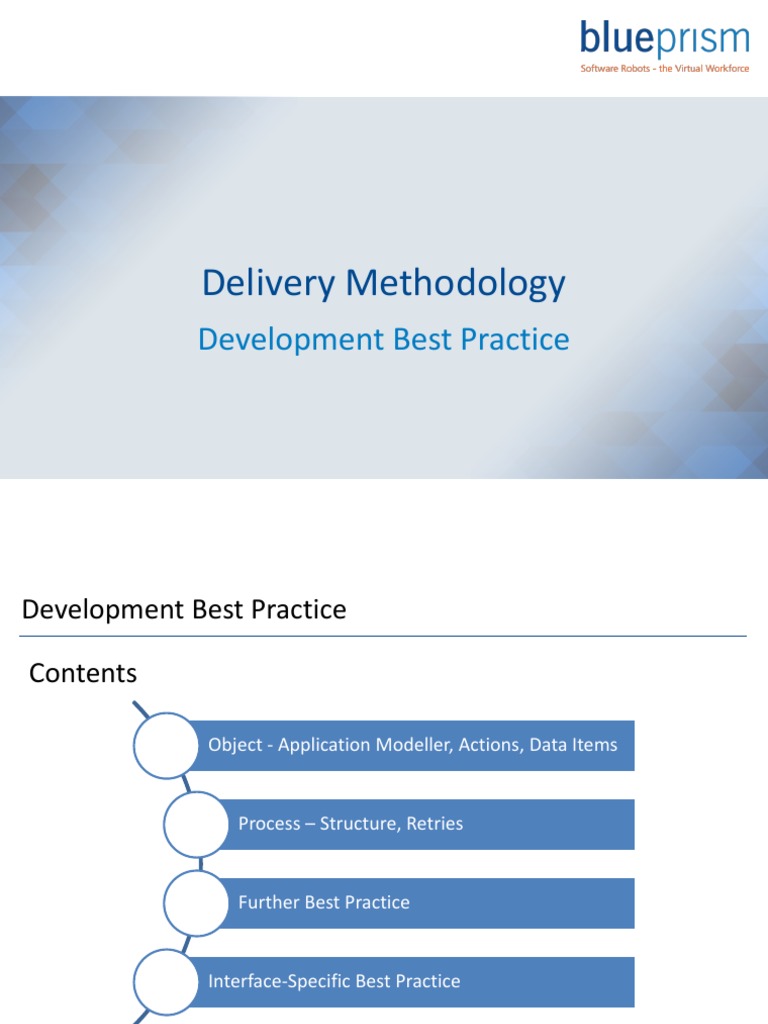 blueprism
Software Robots - the Virtual Workforce

Delivery Methodology

Development Best Practice

Development Best Practice

Contents

Object - Application Modeller, Actions, Data Items

Process – Structure, Retries

Further Best Practice

Interface-Specific Best Practice